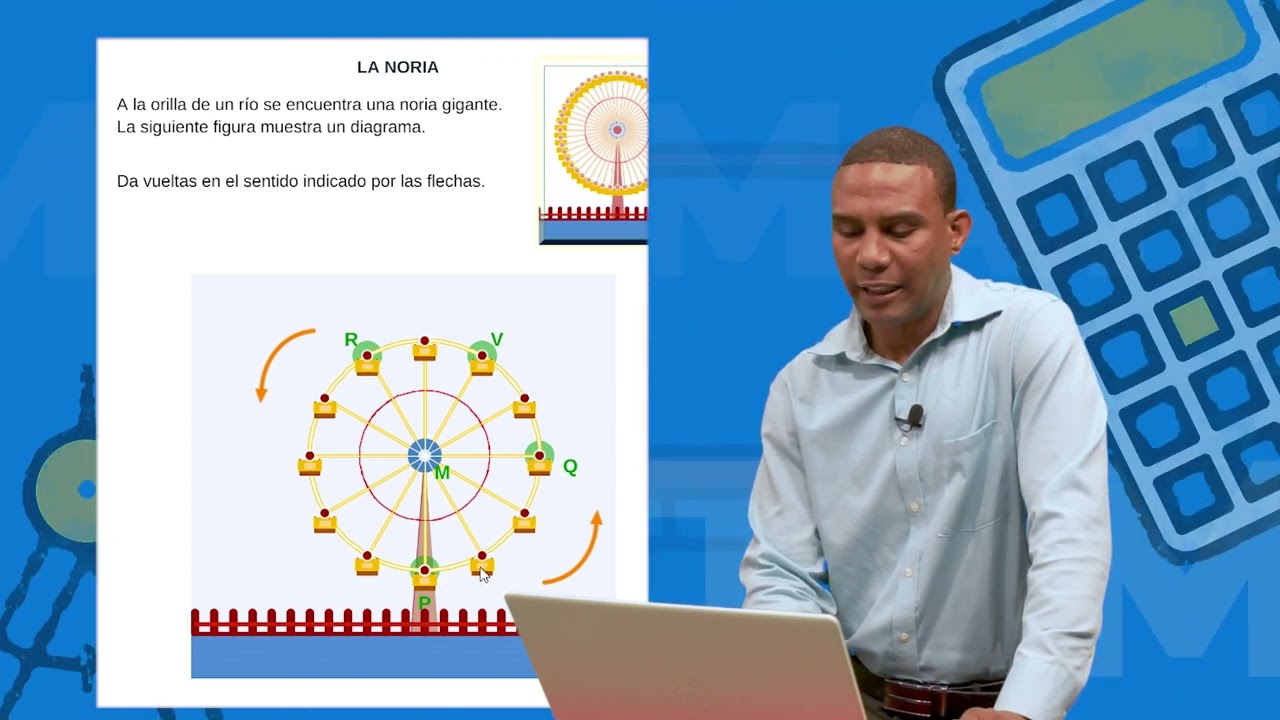 LA NORIA

A la orilla de un río se encuentra una noria gigante. La siguiente figura muestra un diagrama.

Da vueltas en el sentido indicado por las flechas.

R
V
Q
M
P